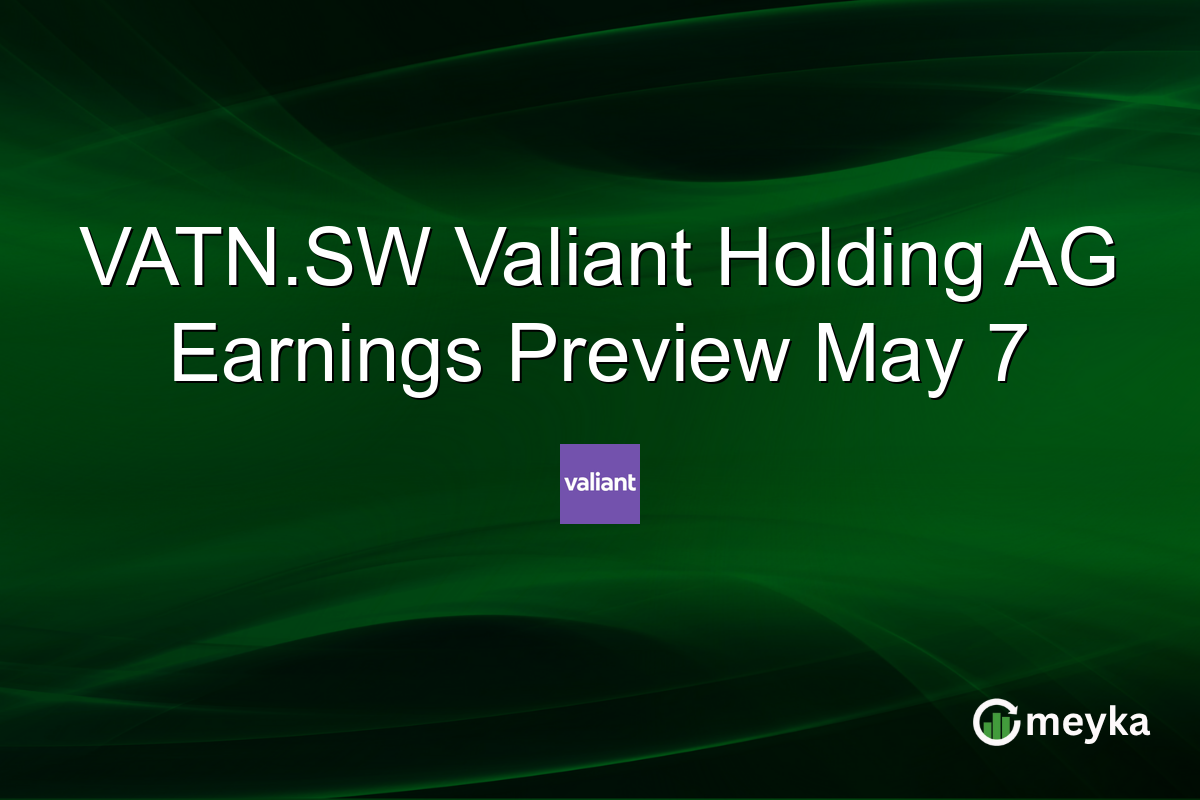 VATN.SW Valiant Holding AG Earnings Preview May 7

valiant

meyka